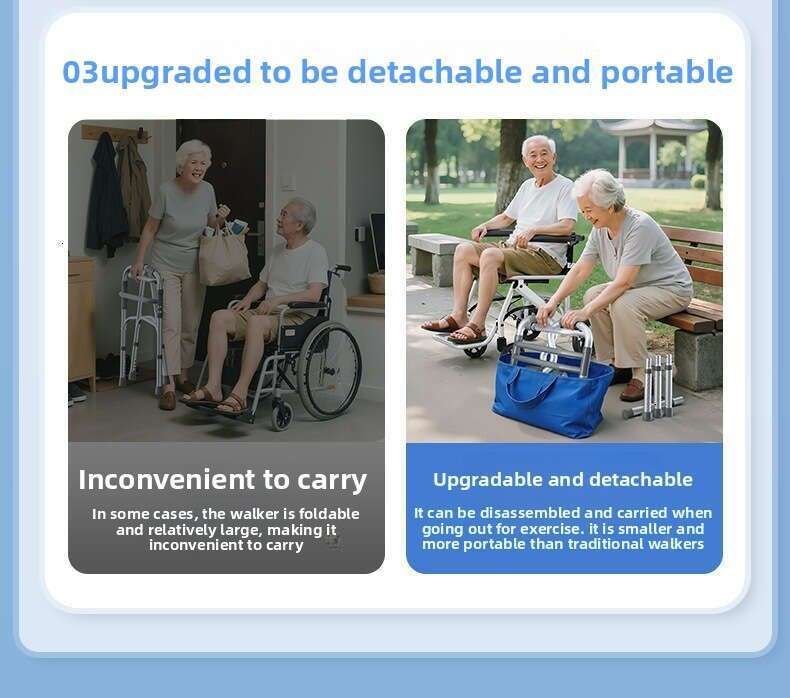 03upgraded to be detachable and portable

Inconvenient to carry

In some cases, the walker is foldable and relatively large, making it inconvenient to carry

Upgradable and detachable

It can be disassembled and carried when going out for exercise. it is smaller and more portable than traditional walkers